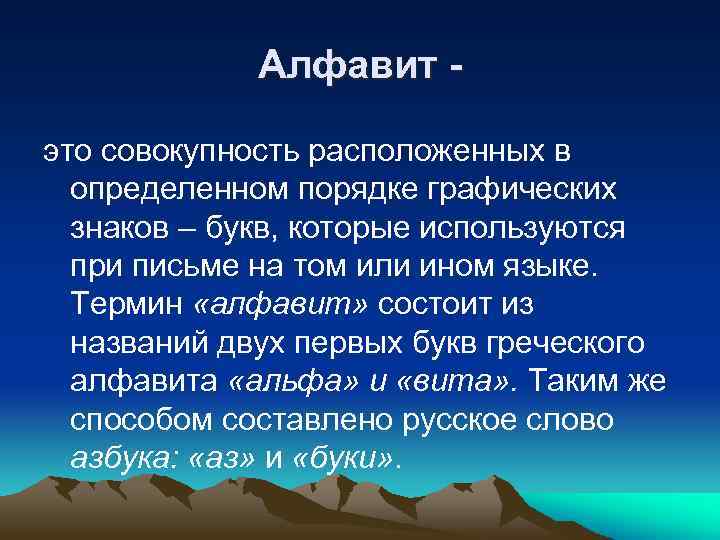 Алфавит -

это совокупность расположенных в определенном порядке графических знаков – букв, которые используются при письме на том или ином языке. Термин «алфавит» состоит из названий двух первых букв греческого алфавита «альфа» и «вита». Таким же способом составлено русское слово азбука: «аз» и «буки».